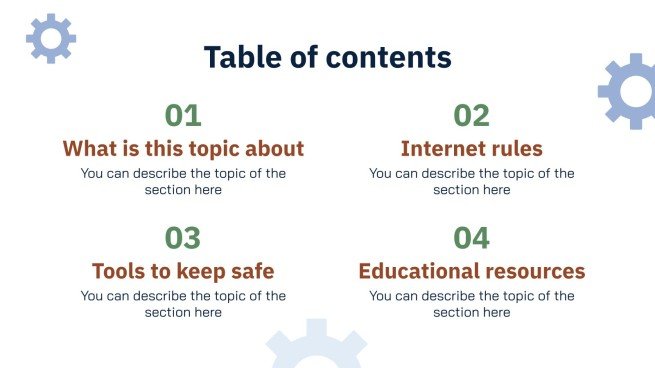 Table of contents

01
What is this topic about
You can describe the topic of the section here

02
Internet rules
You can describe the topic of the section here

03
Tools to keep safe
You can describe the topic of the section here

04
Educational resources
You can describe the topic of the section here